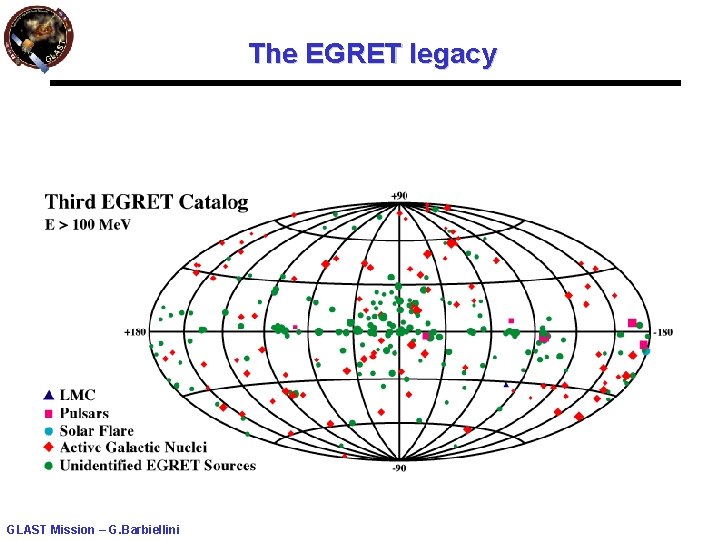 GLAST

The EGRET legacy

Third EGRET Catalog
E > 100 MeV

+90

+180

-180

-90

LMC
Pulsars
Solar Flare
Active Galactic Nuclei
Unidentified EGRET Sources

GLAST Mission – G.Barbiellini